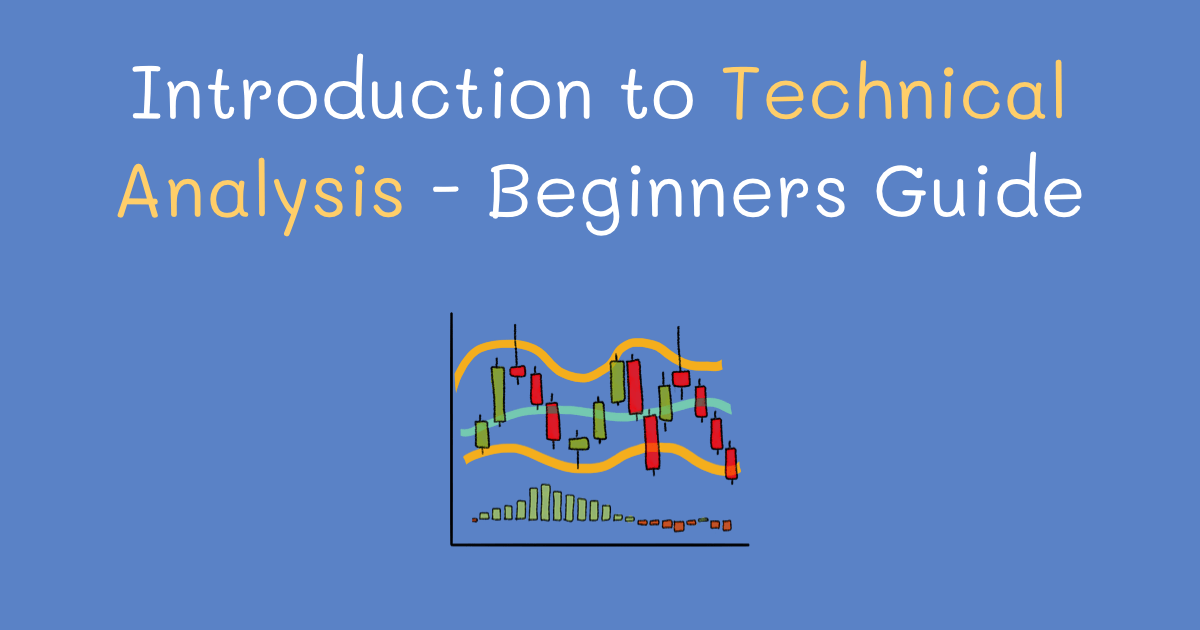 Introduction to Technical Analysis - Beginners Guide